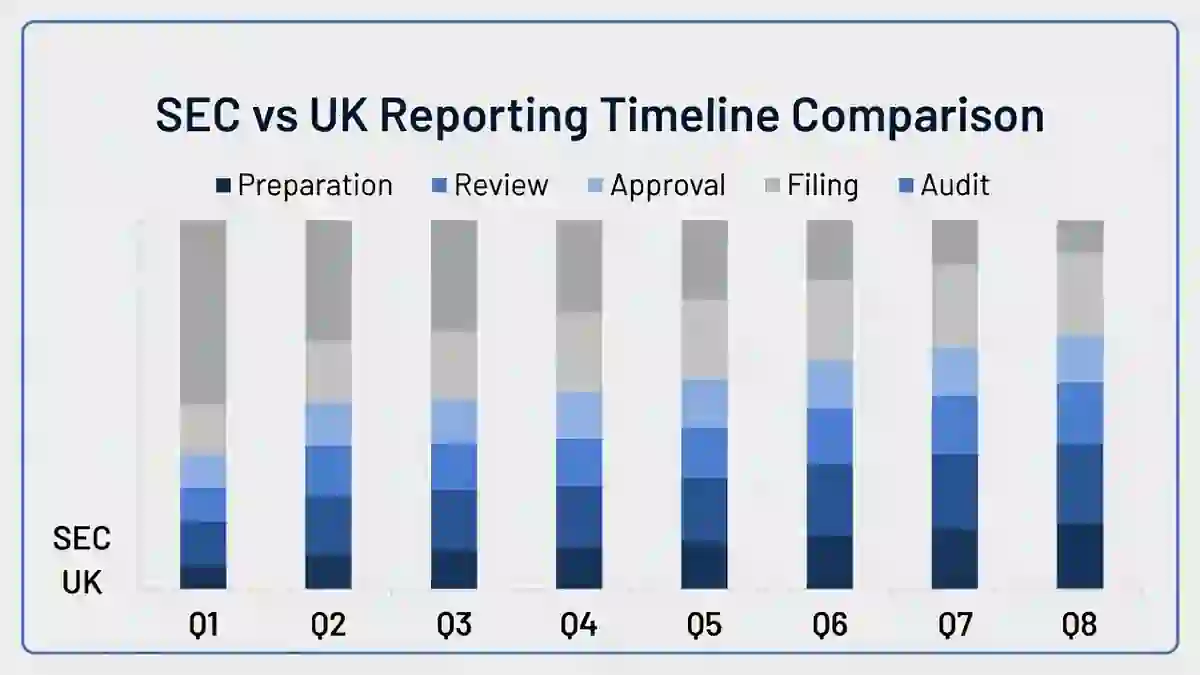 SEC vs UK Reporting Timeline Comparison

Preparation Review Approval Filing Audit

SEC
UK

Q1 Q2 Q3 Q4 Q5 Q6 Q7 Q8